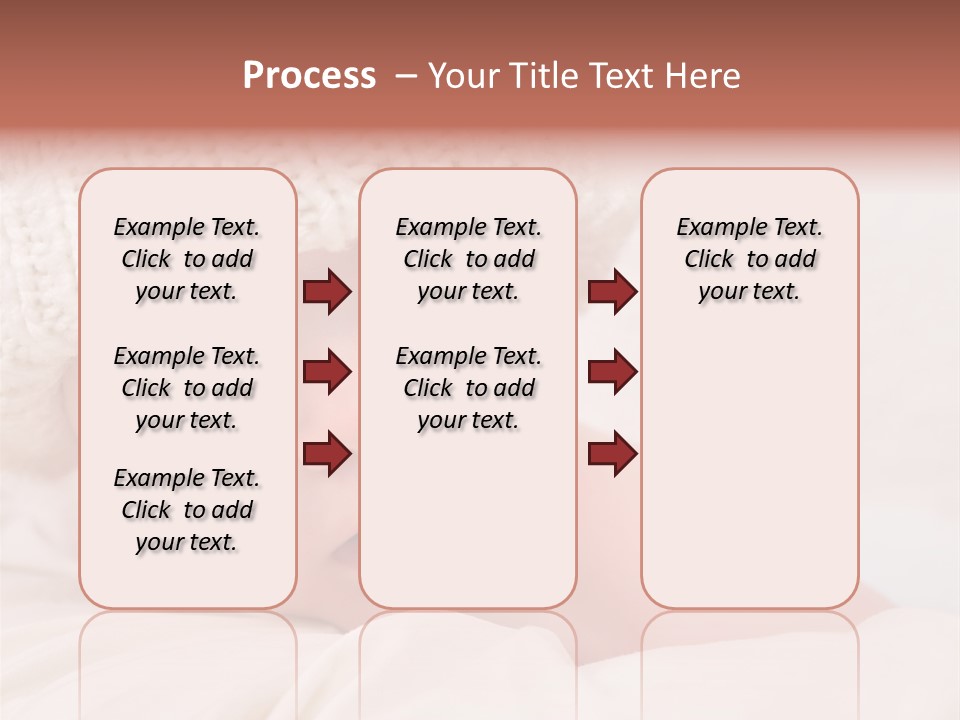 Process – Your Title Text Here

Example Text. Click to add your text.

Example Text. Click to add your text.

Example Text. Click to add your text.

Example Text. Click to add your text.

Example Text. Click to add your text.

Example Text. Click to add your text.